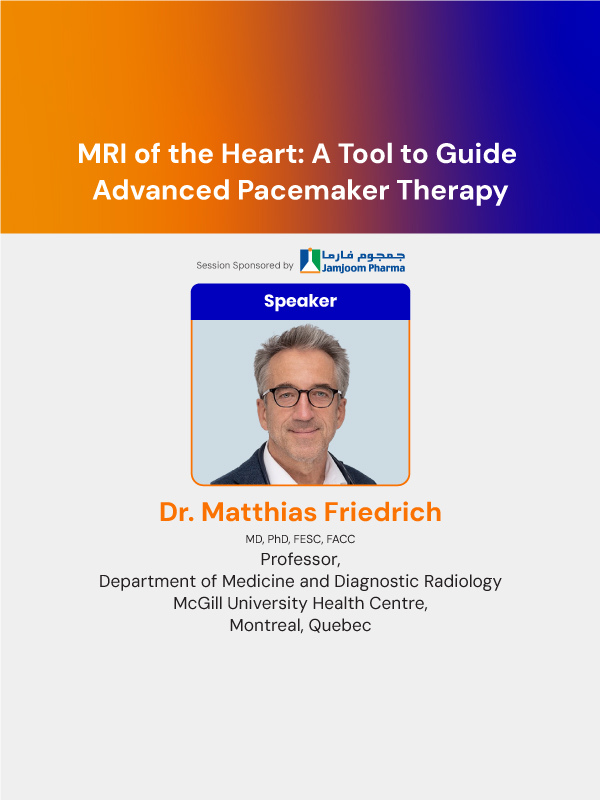 MRI of the Heart: A Tool to Guide Advanced Pacemaker Therapy

Session Sponsored by جمجوم فارما Jamjoom Pharma

Speaker

Dr. Matthias Friedrich

MD, PhD, FESC, FACC

Professor,
Department of Medicine and Diagnostic Radiology
McGill University Health Centre,
Montreal, Quebec